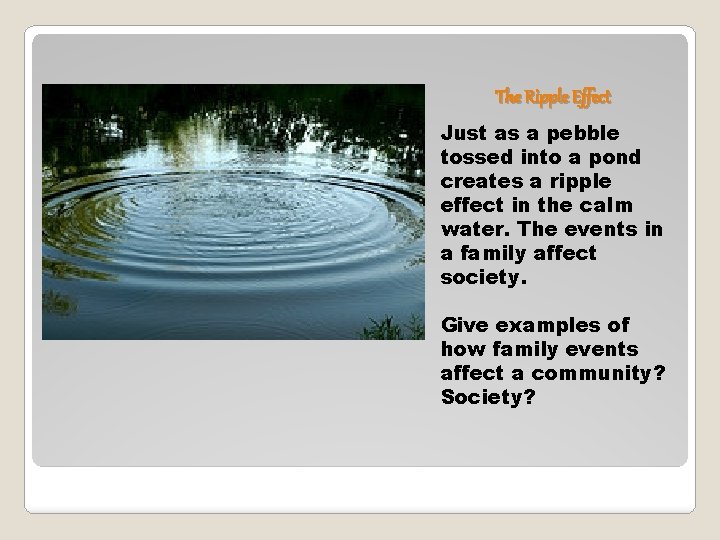 The Ripple Effect

Just as a pebble tossed into a pond creates a ripple effect in the calm water. The events in a family affect society.

Give examples of how family events affect a community? Society?